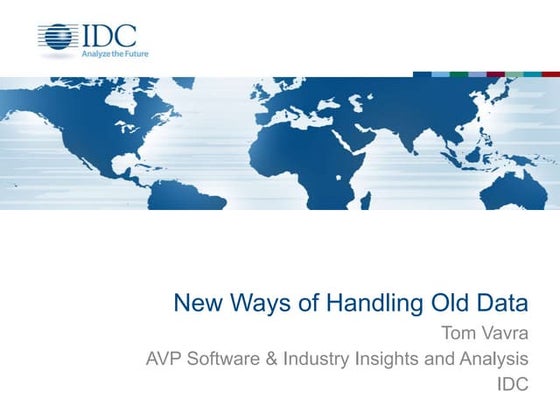 IDC
Analyze the Future

New Ways of Handling Old Data

Tom Vavra

AVP Software & Industry Insights and Analysis

IDC